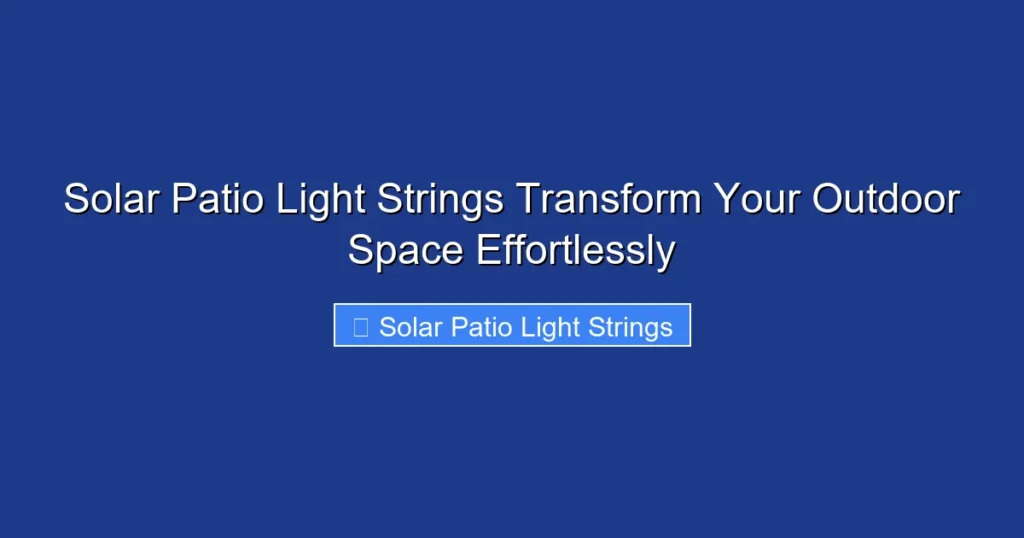 Solar Patio Light Strings Transform Your Outdoor Space Effortlessly

Solar Patio Light Strings